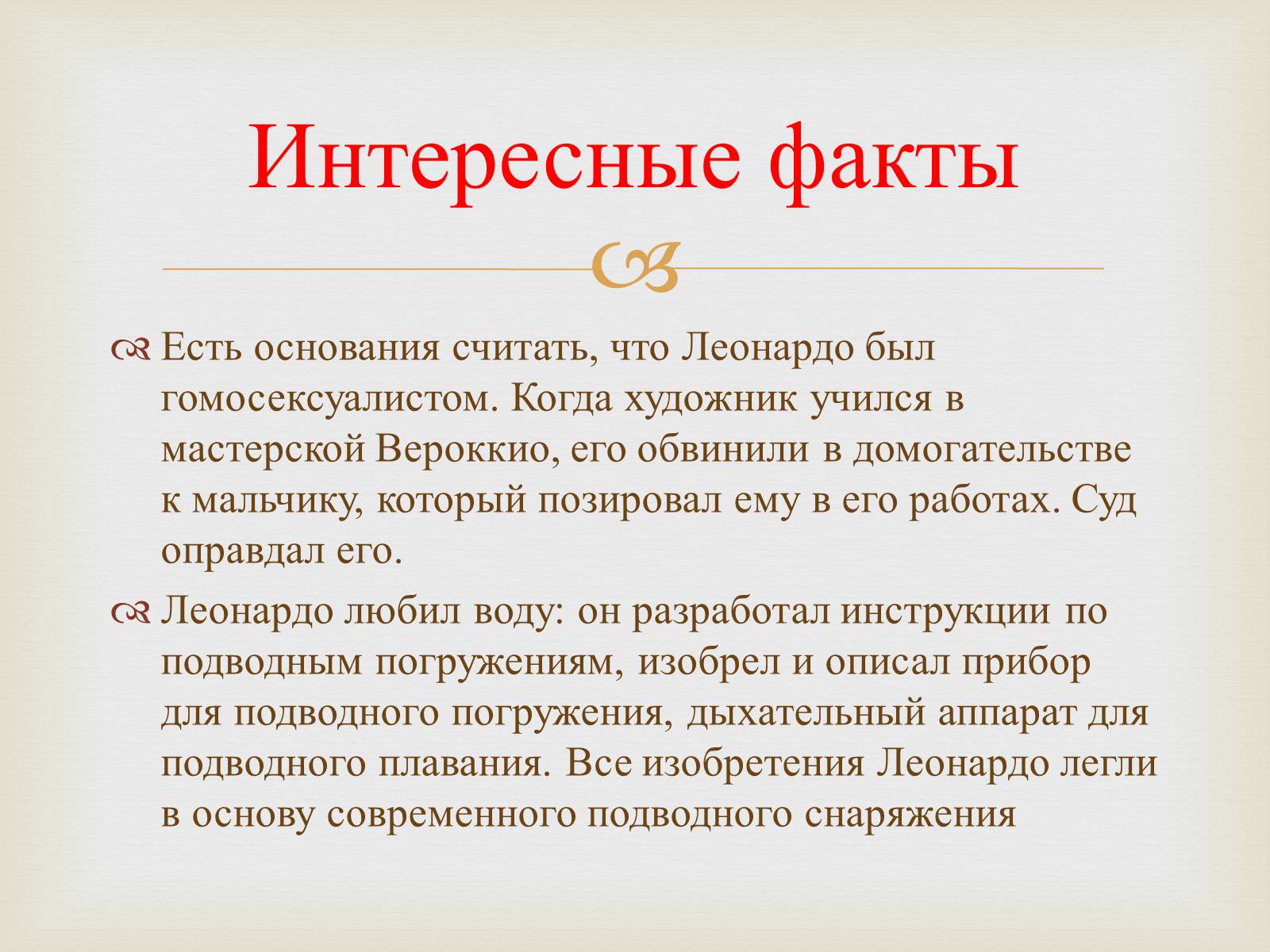 Интересные факты

Есть основания считать, что Леонардо был гомосексуалистом. Когда художник учился в мастерской Вероккио, его обвинили в домогательстве к мальчику, который позировал ему в его работах. Суд оправдал его.

Леонардо любил воду: он разработал инструкции по подводным погружениям, изобрел и описал прибор для подводного погружения, дыхательный аппарат для подводного плавания. Все изобретения Леонардо легли в основу современного подводного снаряжения